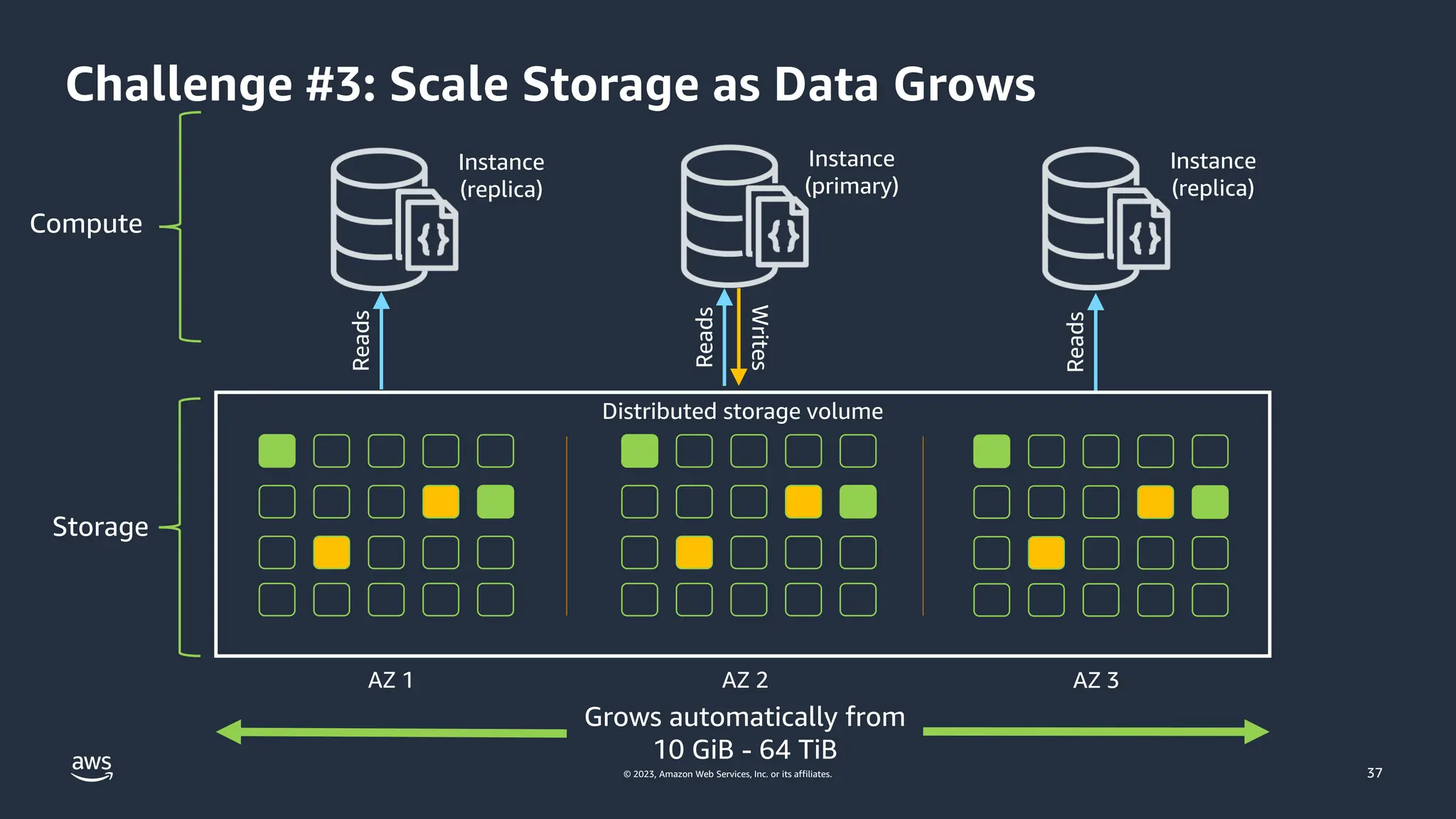 Challenge #3: Scale Storage as Data Grows

Compute

Instance (replica)

Instance (primary)

Instance (replica)

Reads

Reads

Writes

Reads

Storage

Distributed storage volume

AZ 1

AZ 2

AZ 3

Grows automatically from 10 GiB - 64 TiB

aws

© 2023, Amazon Web Services, Inc. or its affiliates.

37